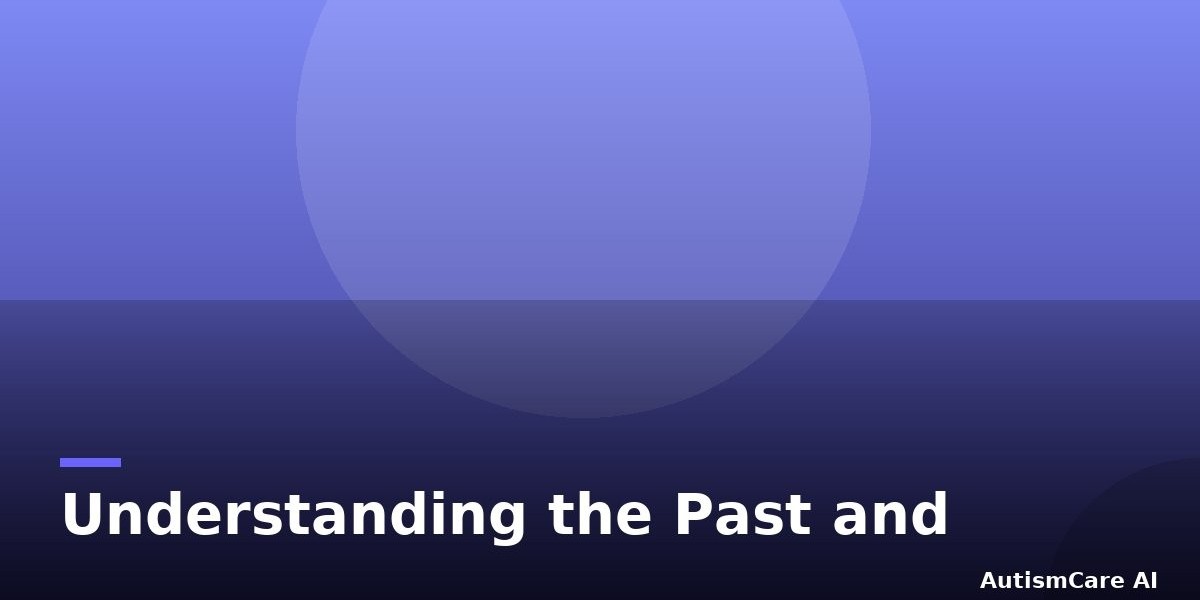 Understanding the Past and

AutismCare AI